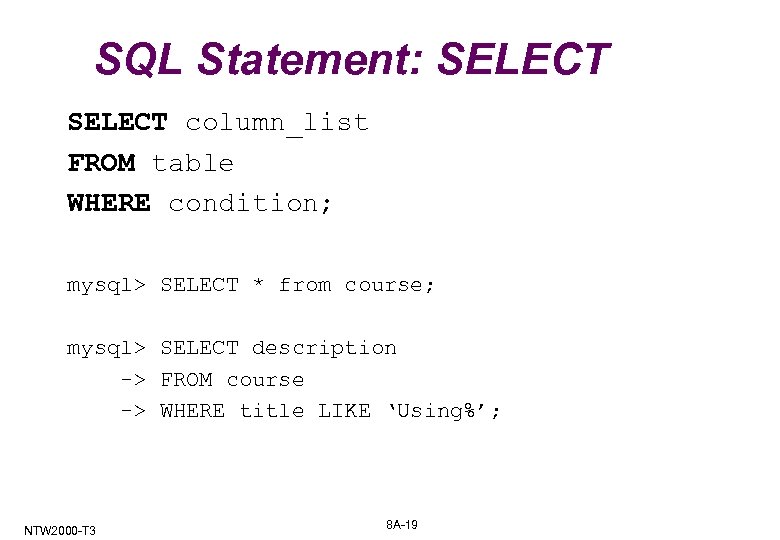 SQL Statement: SELECT

SELECT column_list
FROM table
WHERE condition;

mysql> SELECT * from course;

mysql> SELECT description
-> FROM course
-> WHERE title LIKE ‘Using%’;

NTW2000-T3

8A-19